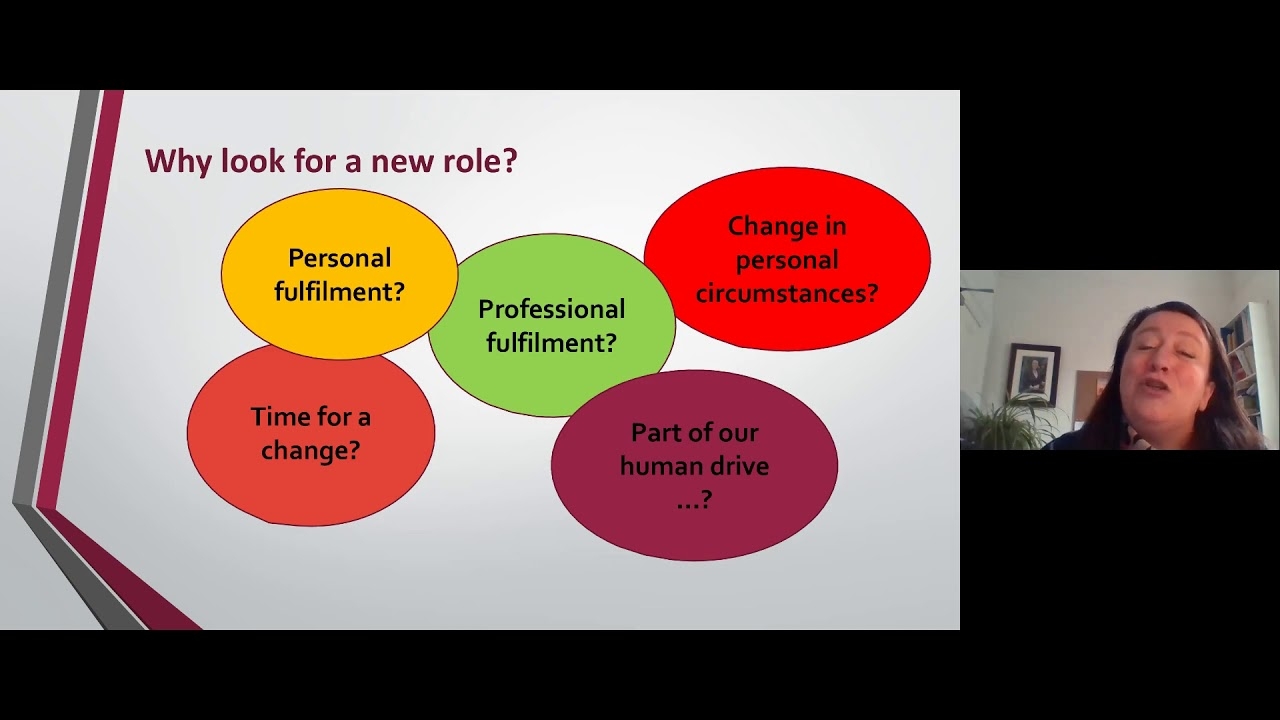 Why look for a new role?

Personal fulfilment?

Professional fulfilment?

Change in personal circumstances?

Time for a change?

Part of our human drive …?